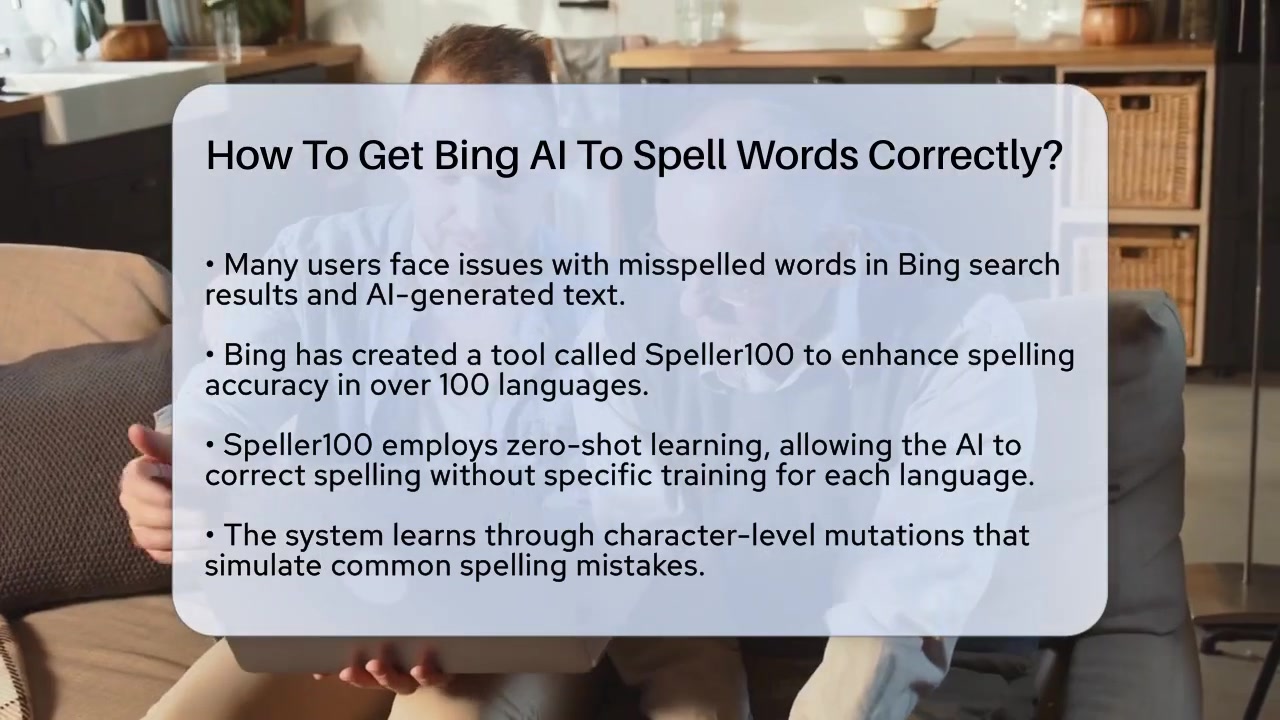 How To Get Bing AI To Spell Words Correctly?

• Many users face issues with misspelled words in Bing search results and AI-generated text.

• Bing has created a tool called Speller100 to enhance spelling accuracy in over 100 languages.

• Speller100 employs zero-shot learning, allowing the AI to correct spelling without specific training for each language.

• The system learns through character-level mutations that simulate common spelling mistakes.